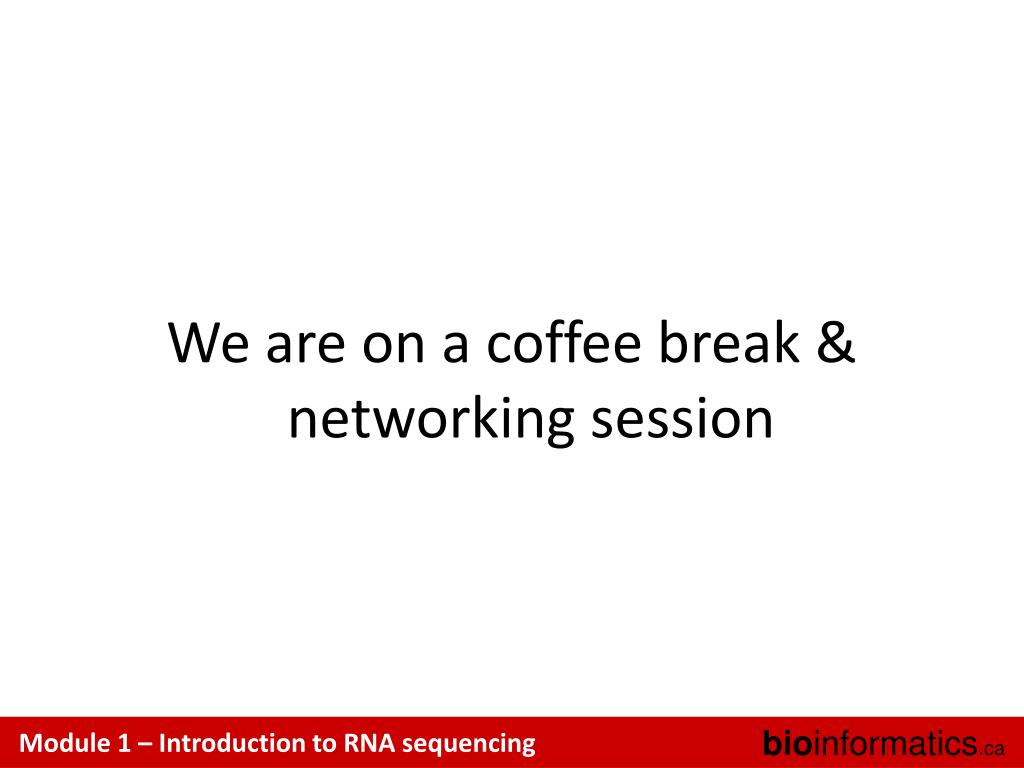 We are on a coffee break & networking session

Module 1 – Introduction to RNA sequencing

bioinformatics.ca